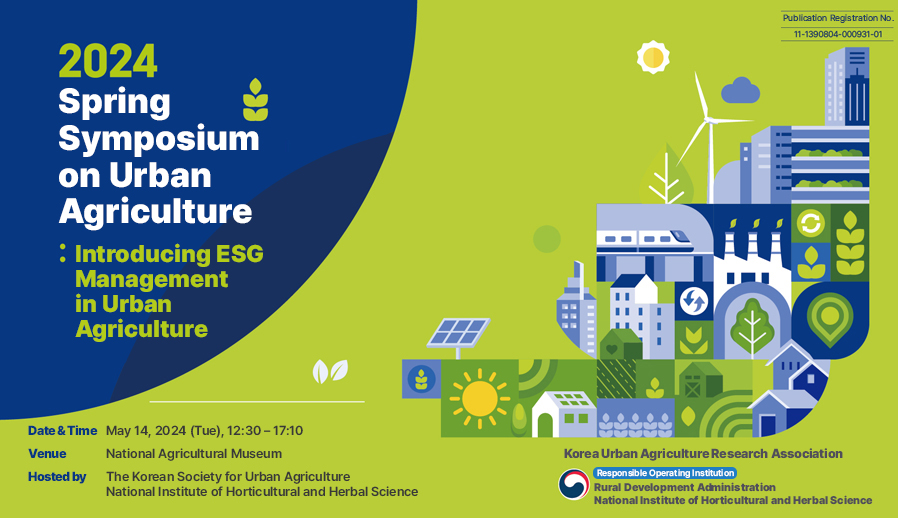 Publication Registration No.
11-1390804-000931-01

2024
Spring Symposium on Urban Agriculture

: Introducing ESG Management in Urban Agriculture

Date & Time May 14, 2024 (Tue), 12:30 – 17:10
Venue National Agricultural Museum
Hosted by The Korean Society for Urban Agriculture
National Institute of Horticultural and Herbal Science

Korea Urban Agriculture Research Association
Responsible Operating Institution
Rural Development Administration
National Institute of Horticultural and Herbal Science